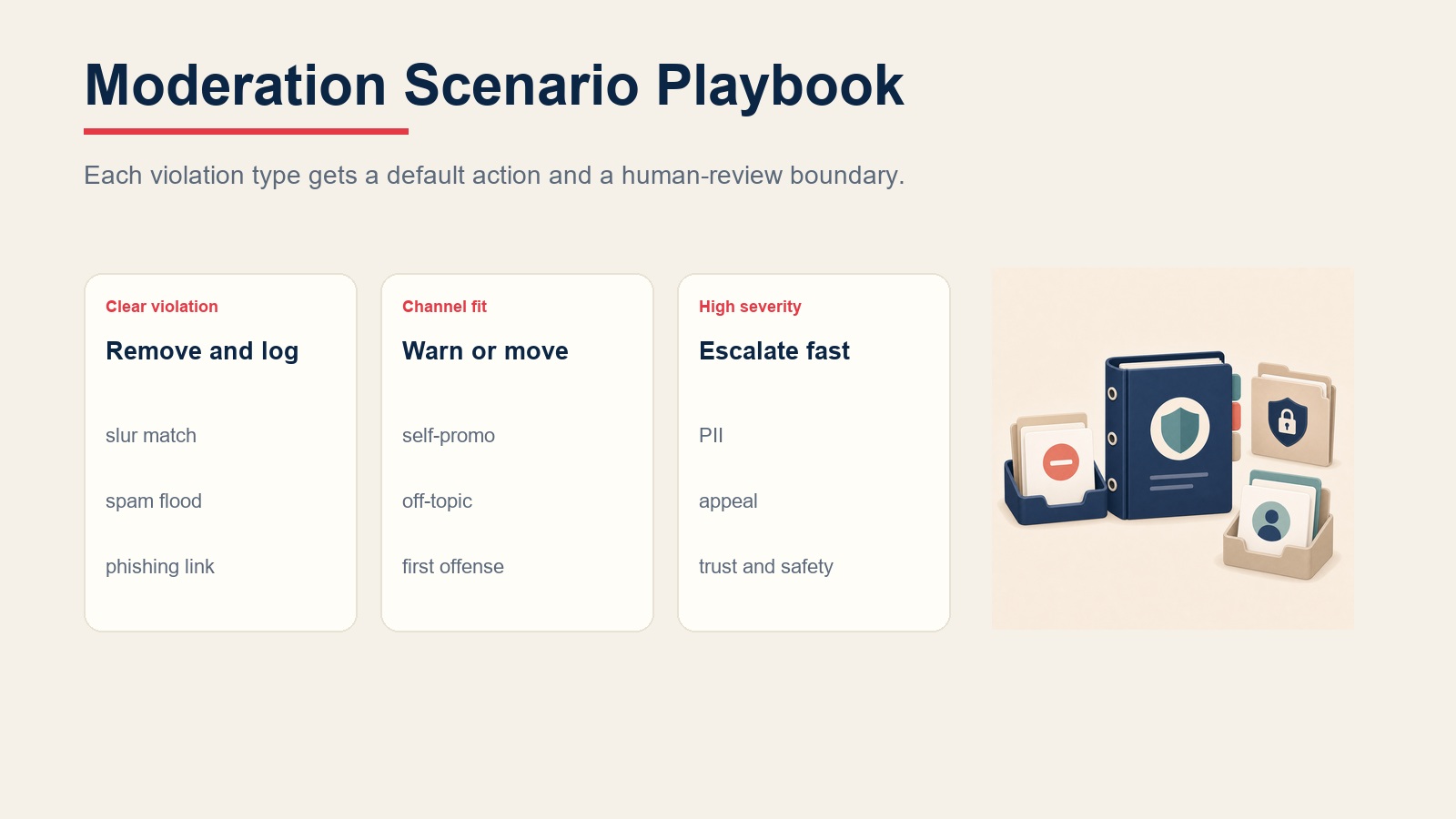 Moderation Scenario Playbook

Each violation type gets a default action and a human-review boundary.

Clear violation

Remove and log

slur match

spam flood

phishing link

Channel fit

Warn or move

self-promo

off-topic

first offense

High severity

Escalate fast

PII

appeal

trust and safety